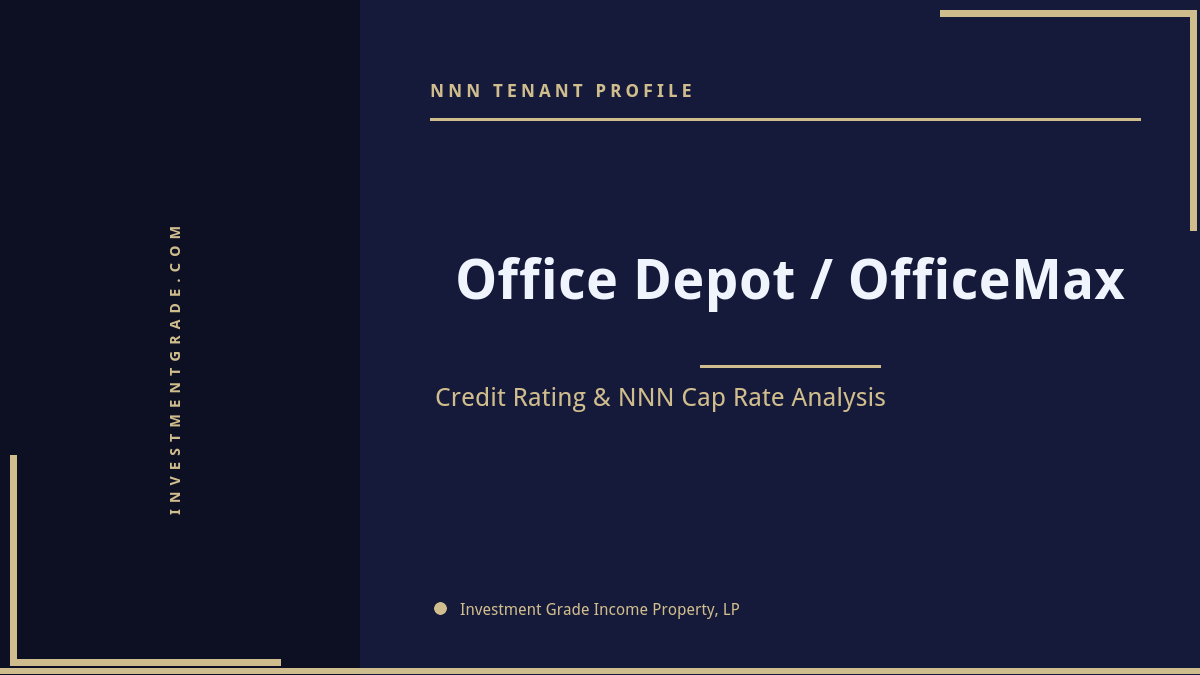 INVESTMENTGRADE.COM

NNN TENANT PROFILE

Office Depot / OfficeMax

Credit Rating & NNN Cap Rate Analysis

Investment Grade Income Property, LP